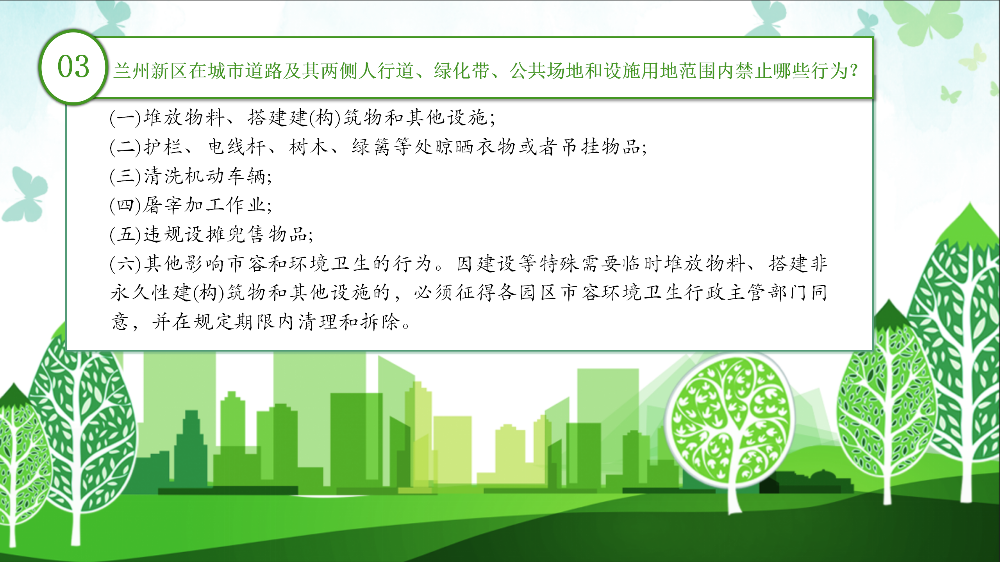 03

兰州新区在城市道路及其两侧人行道、绿化带、公共场地和设施用地范围内禁止哪些行为？

(一)堆放物料、搭建建(构)筑物和其他设施；
(二)护栏、电线杆、树木、绿篱等处晾晒衣物或者吊挂物品；
(三)清洗机动车辆；
(四)屠宰加工作业；
(五)违规设摊兜售物品；
(六)其他影响市容和环境卫生的行为。因建设等特殊需要临时堆放物料、搭建非永久性建(构)筑物和其他设施的，必须征得各园区市容环境卫生行政主管部门同意，并在规定期限内清理和拆除。